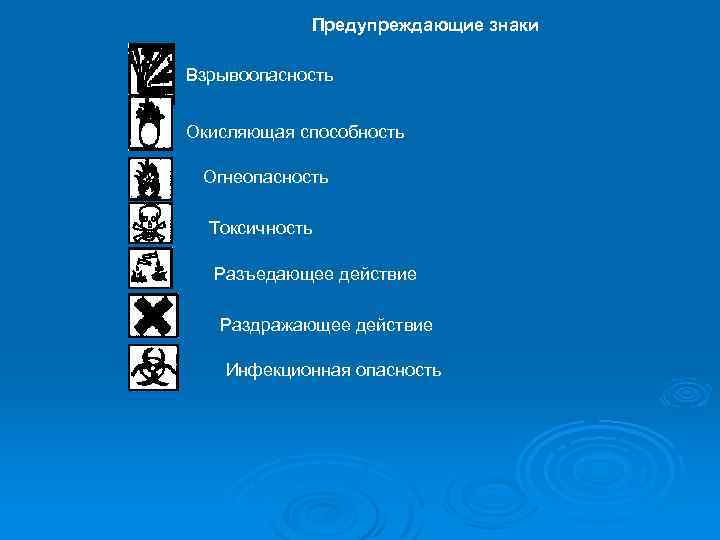 Предупреждающие знаки

Взрывоопасность

Окисляющая способность

Огнеопасность

Токсичность

Разъедающее действие

Раздражающее действие

Инфекционная опасность